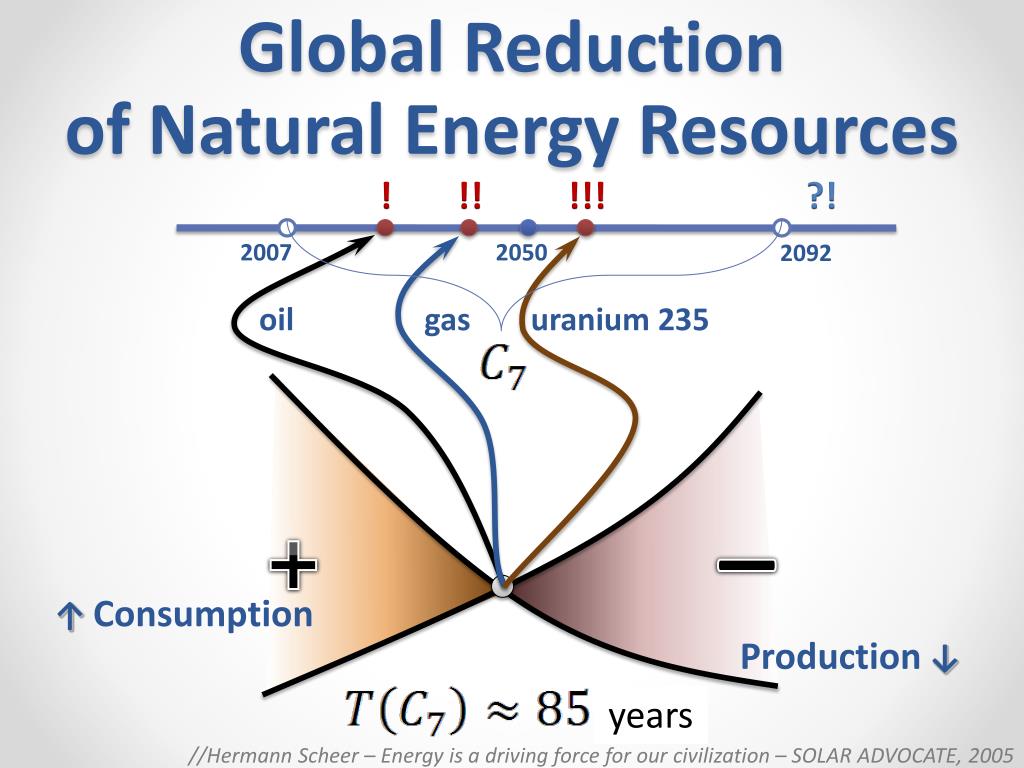 Global Reduction of Natural Energy Resources

! !! !!! ?!

2007 2050 2092

oil gas uranium 235

$C_7$

+ −

↑ Consumption

Production ↓

$T(C_7) \approx 85$ years

//Hermann Scheer – Energy is a driving force for our civilization – SOLAR ADVOCATE, 2005